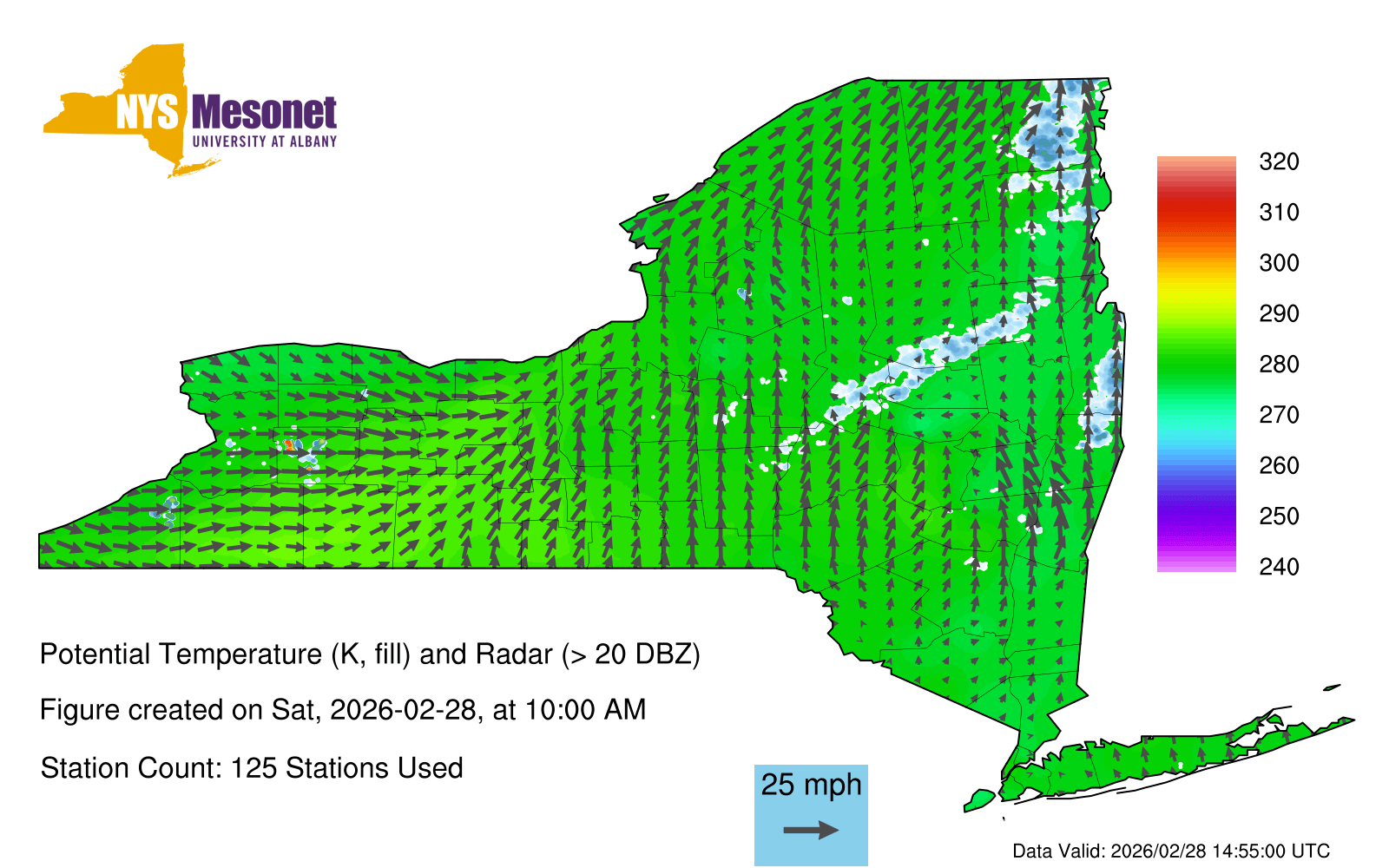 NYS Mesonet
UNIVERSITY AT ALBANY

320
310
300
290
280
270
260
250
240

Potential Temperature (K, fill) and Radar (> 20 DBZ)

Figure created on Sat, 2026-02-28, at 10:00 AM

Station Count: 125 Stations Used

25 mph

Data Valid: 2026/02/28 14:55:00 UTC